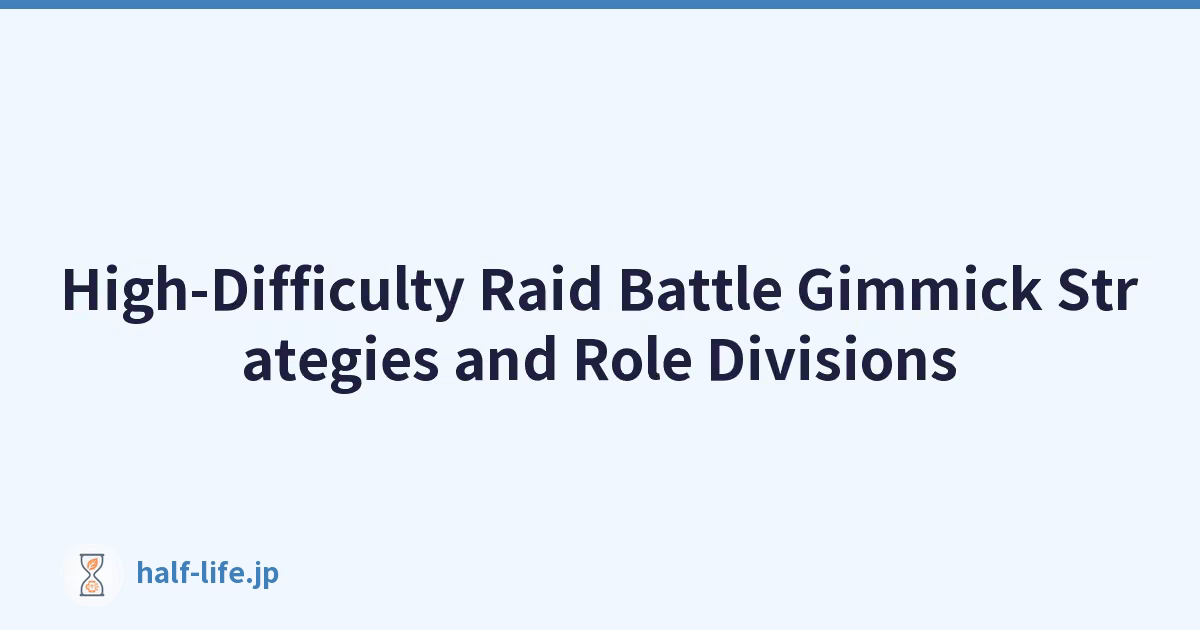 High-Difficulty Raid Battle Gimmick Strategies and Role Divisions

half-life.jp